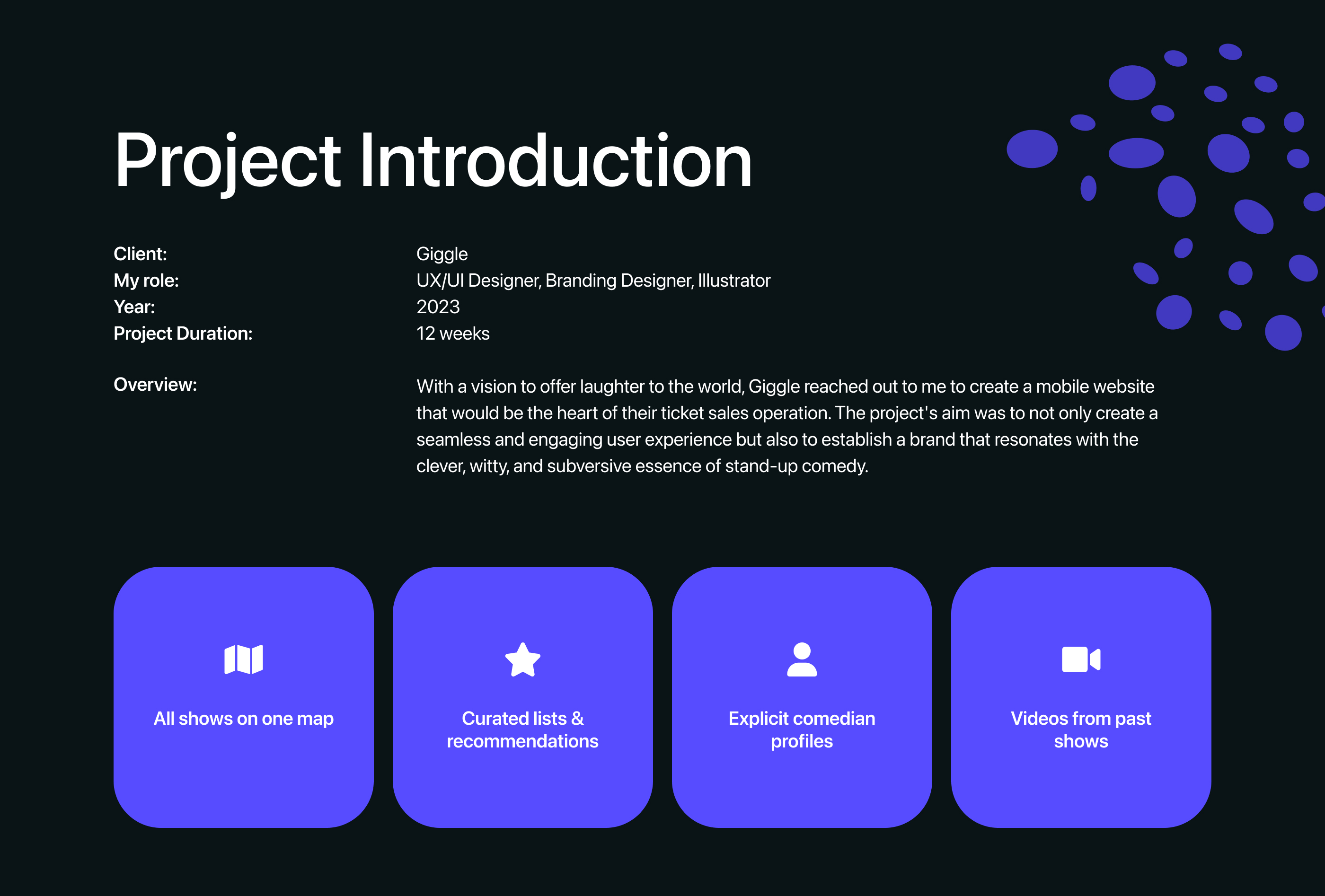 Project Introduction

Client: Giggle
My role: UX/UI Designer, Branding Designer, Illustrator
Year: 2023
Project Duration: 12 weeks

Overview:

With a vision to offer laughter to the world, Giggle reached out to me to create a mobile website that would be the heart of their ticket sales operation. The project's aim was to not only create a seamless and engaging user experience but also to establish a brand that resonates with the clever, witty, and subversive essence of stand-up comedy.

All shows on one map

Curated lists & recommendations

Explicit comedian profiles

Videos from past shows